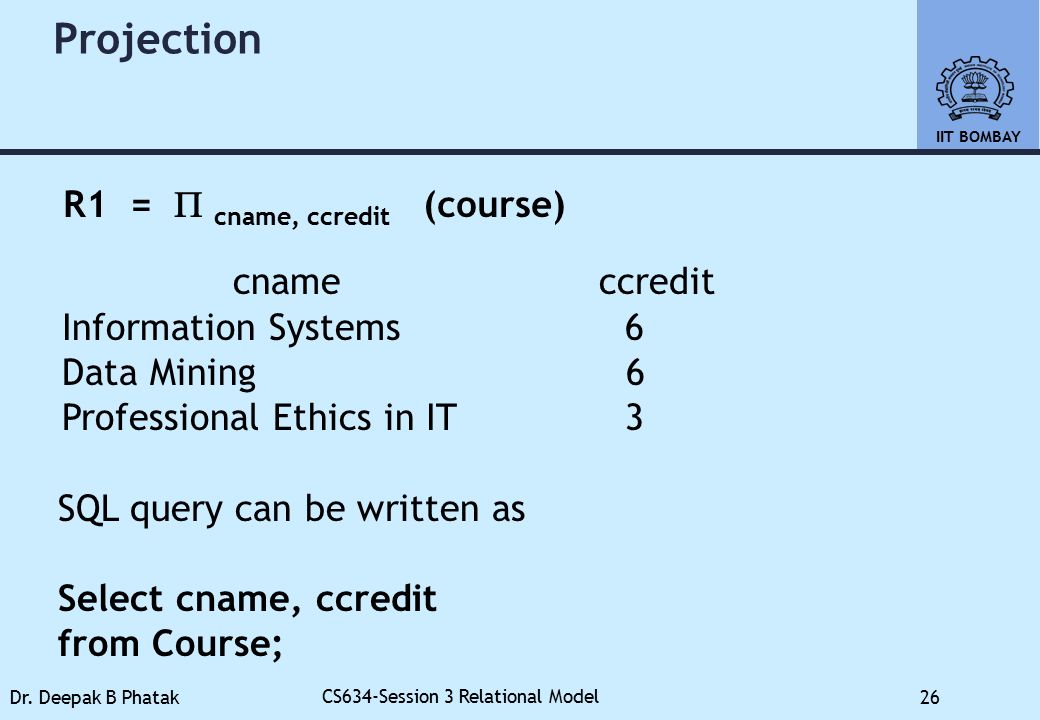 Projection

IIT BOMBAY

R1 = $\Pi_{\text{cname, ccredit}}$ (course)

| cname | ccredit |
|---|---|
| Information Systems | 6 |
| Data Mining | 6 |
| Professional Ethics in IT | 3 |

SQL query can be written as

Select cname, ccredit
from Course;

Dr. Deepak B Phatak
CS634-Session 3 Relational Model
26